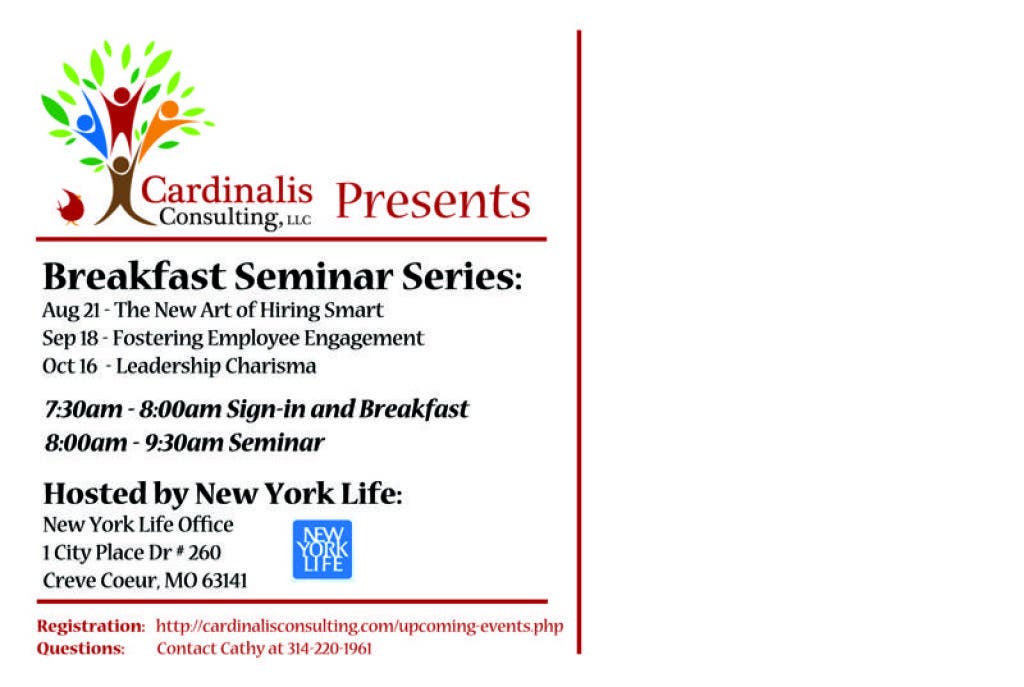 Cardinalis Consulting, LLC Presents

Breakfast Seminar Series:
Aug 21 - The New Art of Hiring Smart
Sep 18 - Fostering Employee Engagement
Oct 16 - Leadership Charisma

7:30am - 8:00am Sign-in and Breakfast
8:00am - 9:30am Seminar

Hosted by New York Life:
New York Life Office
1 City Place Dr # 260
Creve Coeur, MO 63141

NEW YORK LIFE

Registration: http://cardinalisconsulting.com/upcoming-events.php
Questions: Contact Cathy at 314-220-1961